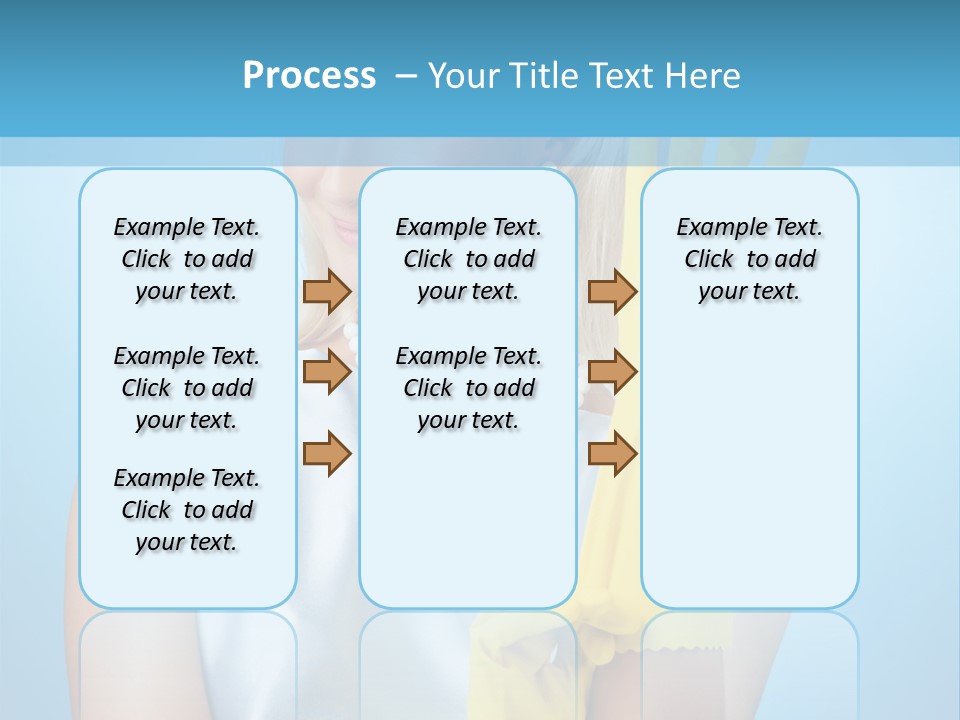 Process – Your Title Text Here

Example Text. Click to add your text.

Example Text. Click to add your text.

Example Text. Click to add your text.

Example Text. Click to add your text.

Example Text. Click to add your text.

Example Text. Click to add your text.